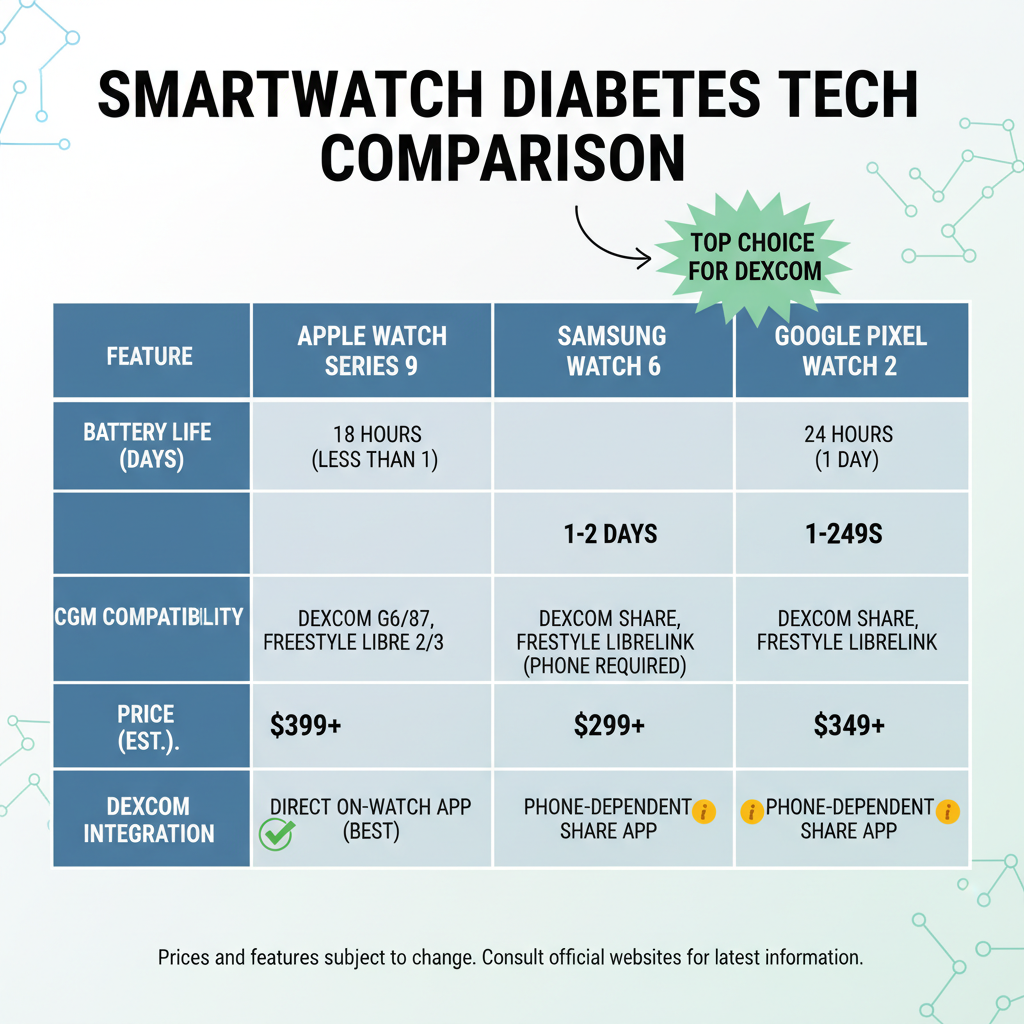 SMARTWATCH DIABETES TECH COMPARISON

TOP CHOICE FOR DEXCOM

| FEATURE | APPLE WATCH SERIES 9 | SAMSUNG WATCH 6 | GOOGLE PIXEL WATCH 2 |
|---|---|---|---|
| BATTERY LIFE (DAYS) | 18 HOURS (LESS THAN 1) | | 24 HOURS (1 DAY) |
| | | 1-2 DAYS | 1-249S |
| CGM COMPATIBILITY | DEXCOM G6/87, FREESTYLE LIBRE 2/3 | DEXCOM SHARE, FRESTYLE LIBRELINK (PHONE REQUIRED) | DEXCOM SHARE, FRESTYLE LIBRELINK |
| PRICE (EST.). | $399+ | $299+ | $349+ |
| DEXCOM INTEGRATION | DIRECT ON-WATCH APP (BEST) | PHONE-DEPENDENT SHARE APP | PHONE-DEPENDENT SHARE APP |

Prices and features subject to change. Consult official websites for latest information.